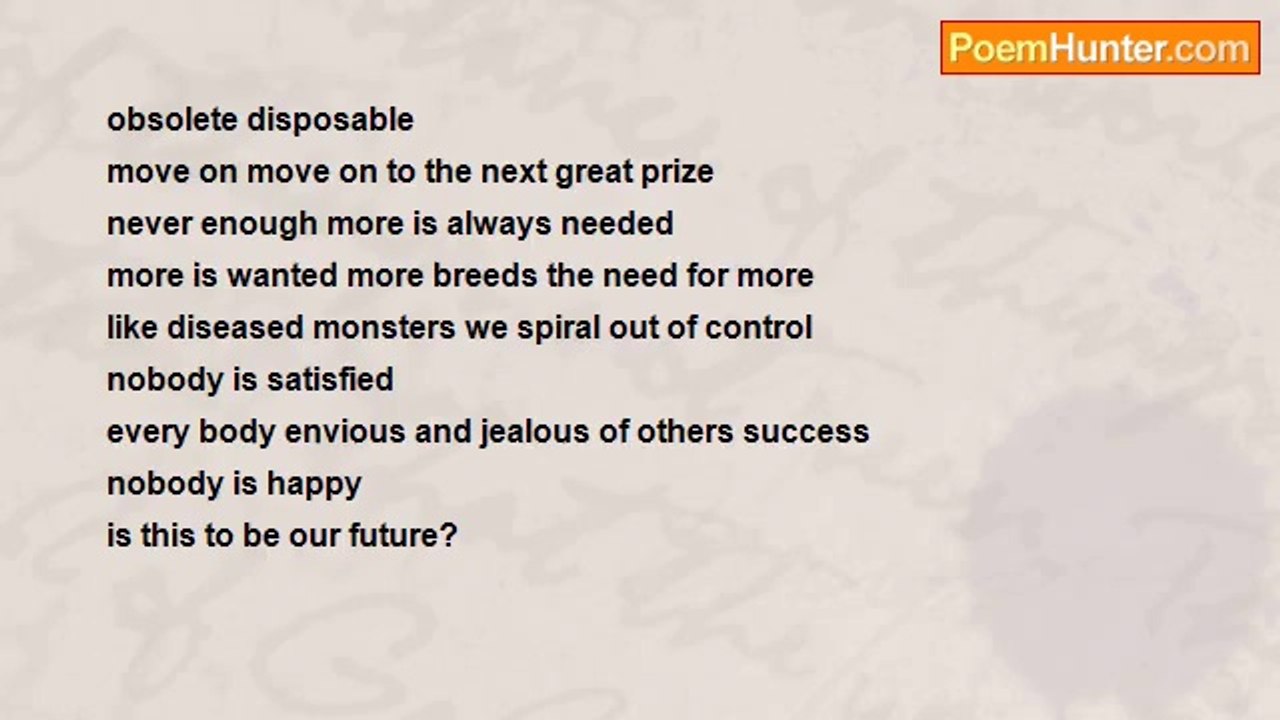 PoemHunter.com

obsolete disposable
move on move on to the next great prize
never enough more is always needed
more is wanted more breeds the need for more
like diseased monsters we spiral out of control
nobody is satisfied
every body envious and jealous of others success
nobody is happy
is this to be our future?